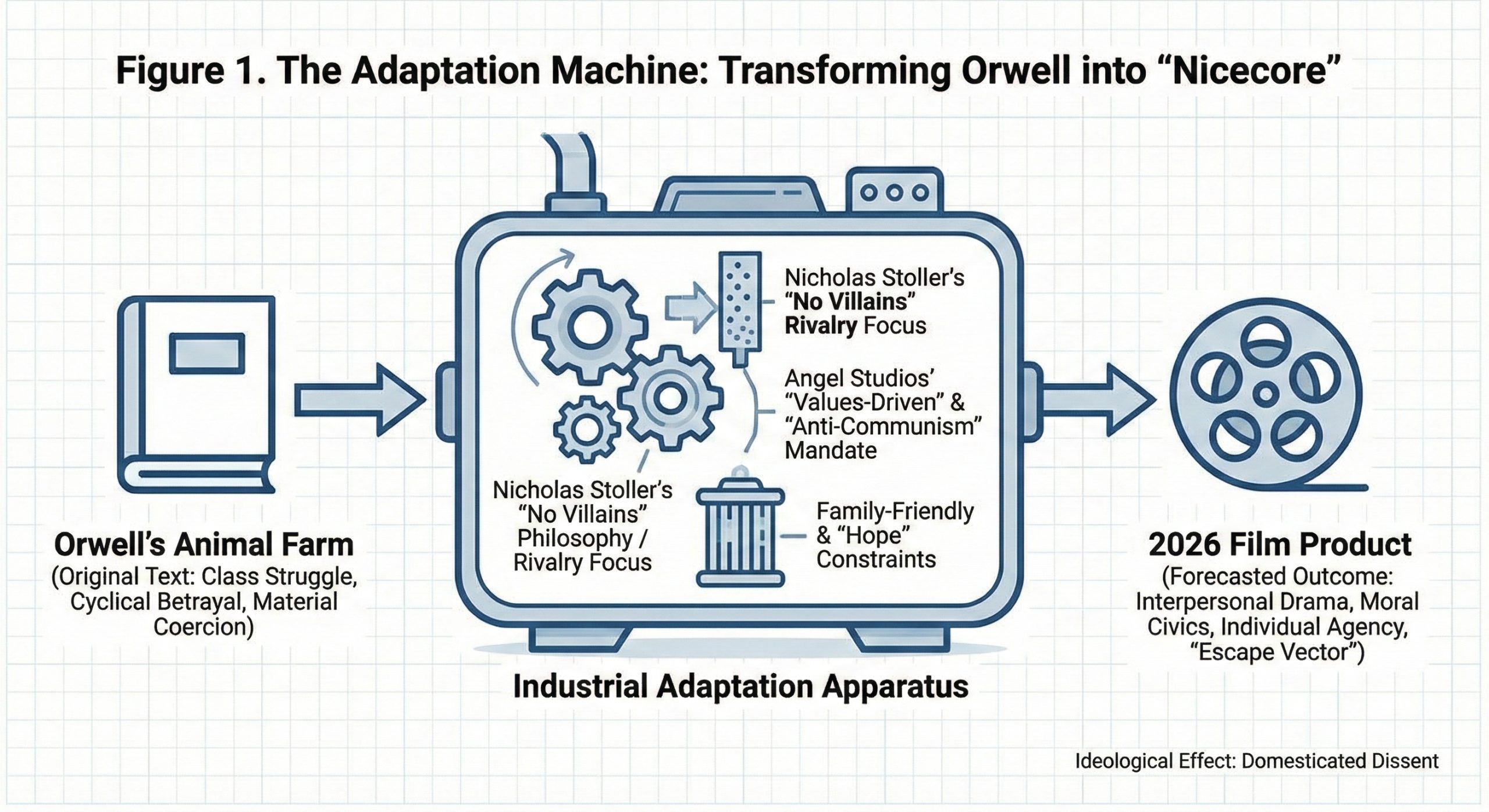 Figure 1. The Adaptation Machine: Transforming Orwell into “Nicecore”

Orwell’s Animal Farm
(Original Text: Class Struggle, Cyclical Betrayal, Material Coercion)

Nicholas Stoller’s “No Villains” Rivalry Focus

Angel Studios’ “Values-Driven” & “Anti-Communism” Mandate

Nicholas Stoller’s “No Villains” Philosophy / Rivalry Focus

Family-Friendly & “Hope” Constraints

Industrial Adaptation Apparatus

2026 Film Product
(Forecasted Outcome: Interpersonal Drama, Moral Civics, Individual Agency, “Escape Vector”)

Ideological Effect: Domesticated Dissent